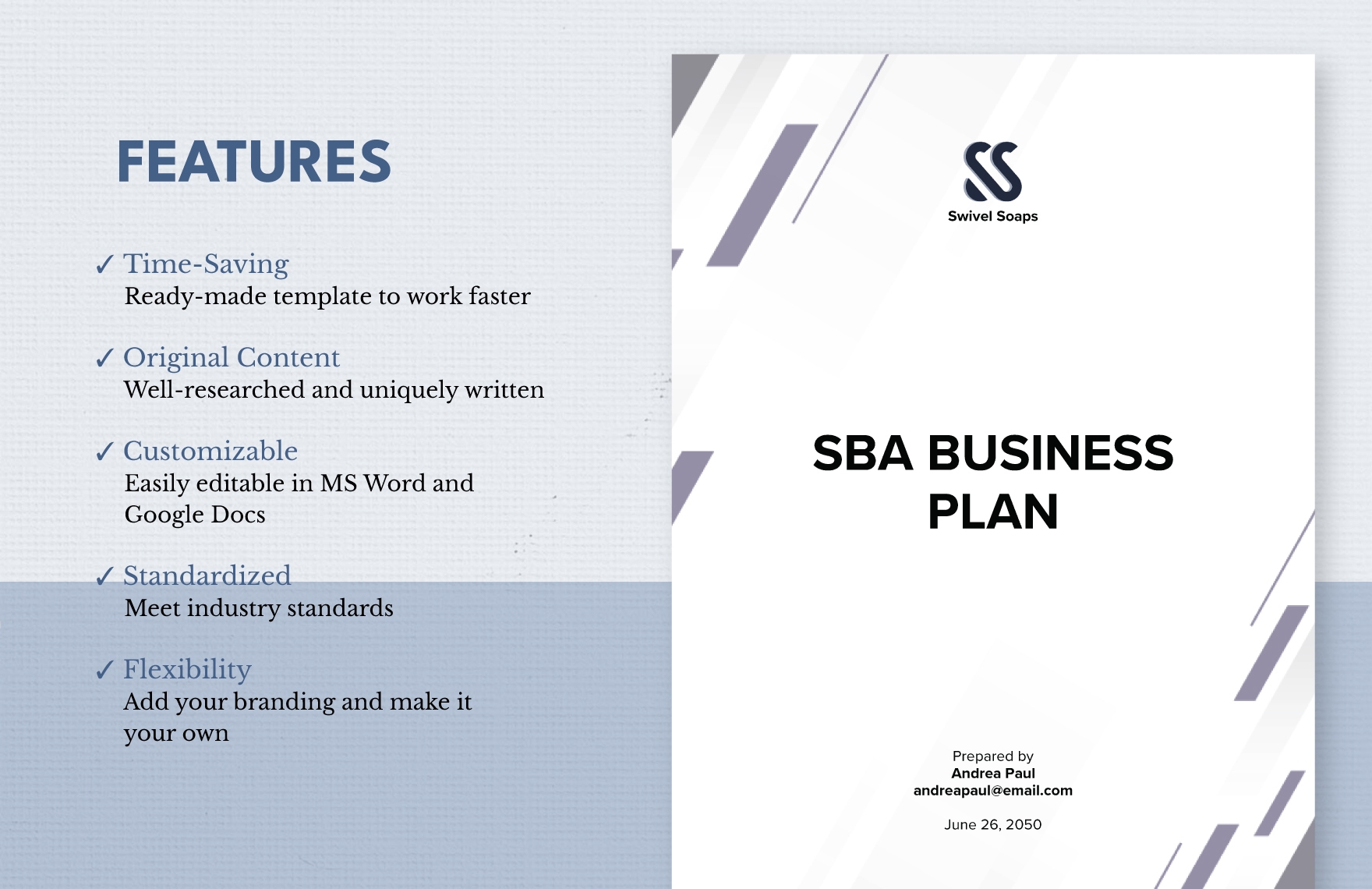 FEATURES

✓ Time-Saving
Ready-made template to work faster

✓ Original Content
Well-researched and uniquely written

✓ Customizable
Easily editable in MS Word and Google Docs

✓ Standardized
Meet industry standards

✓ Flexibility
Add your branding and make it your own

Swivel Soaps

SBA BUSINESS PLAN

Prepared by
Andrea Paul
andreapaul@email.com

June 26, 2050